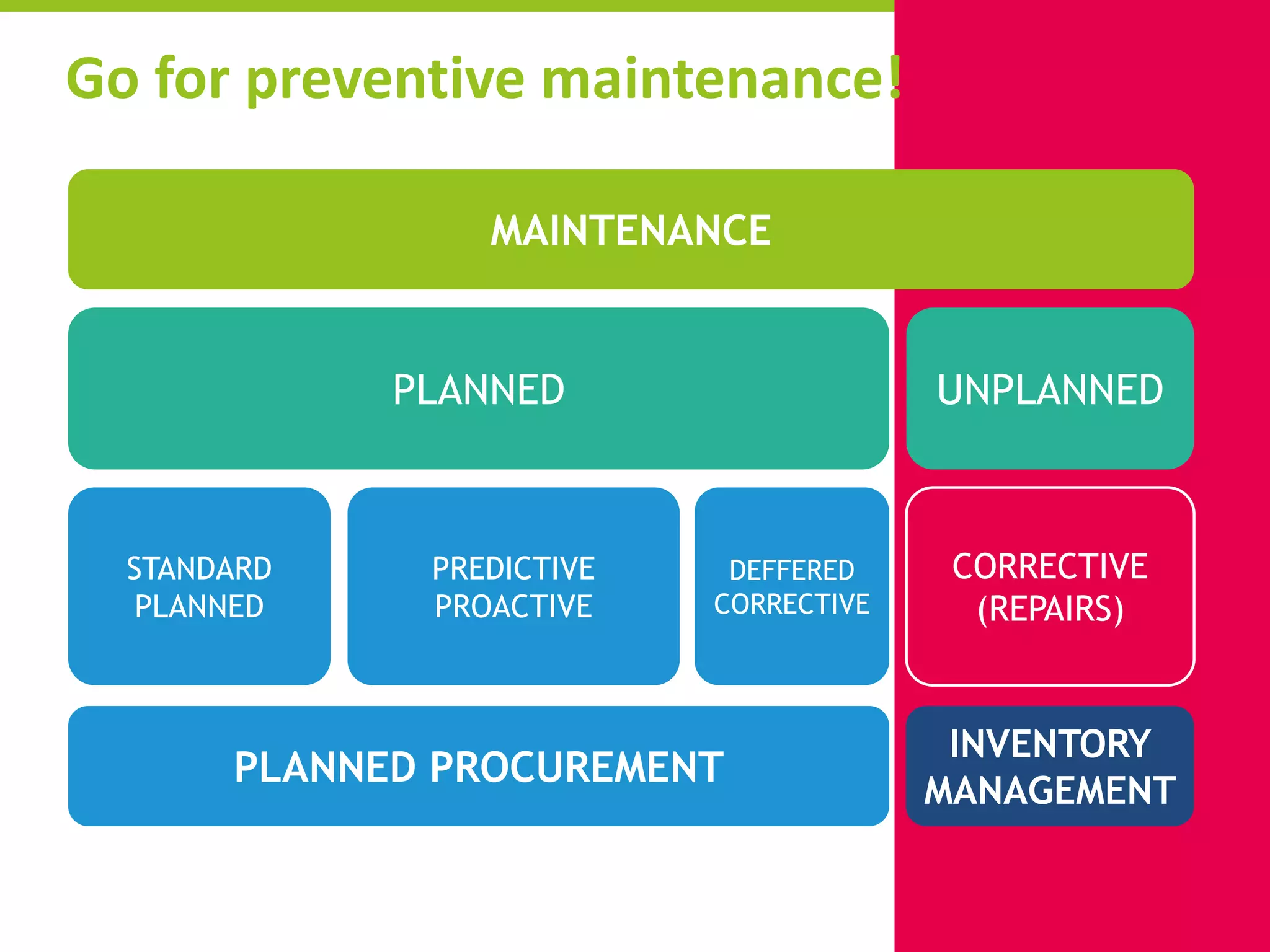 Go for preventive maintenance!

MAINTENANCE

PLANNED

UNPLANNED

STANDARD PLANNED

PREDICTIVE PROACTIVE

DEFFERED CORRECTIVE

CORRECTIVE (REPAIRS)

PLANNED PROCUREMENT

INVENTORY MANAGEMENT